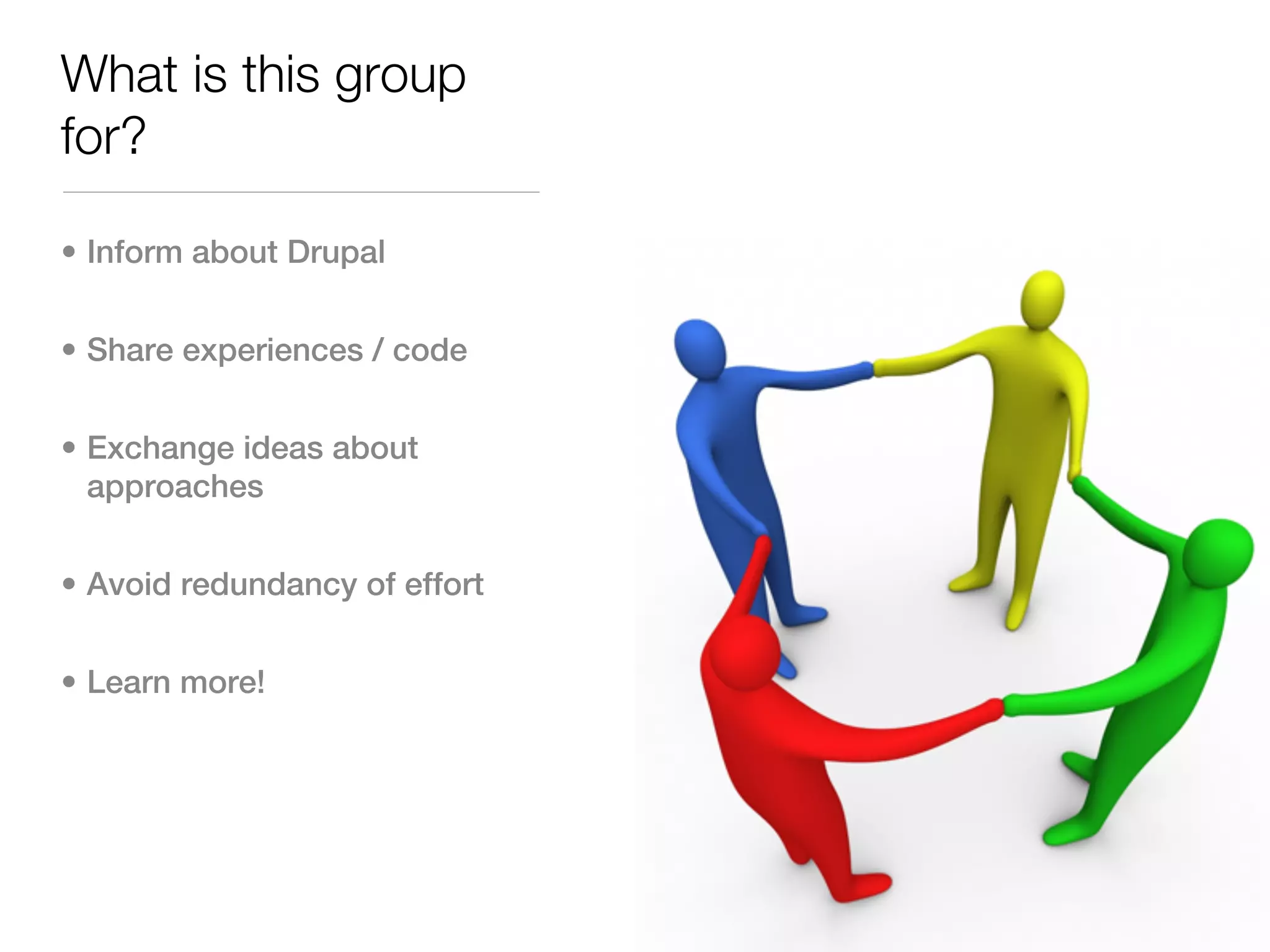 What is this group for?

• Inform about Drupal

• Share experiences / code

• Exchange ideas about approaches

• Avoid redundancy of effort

• Learn more!